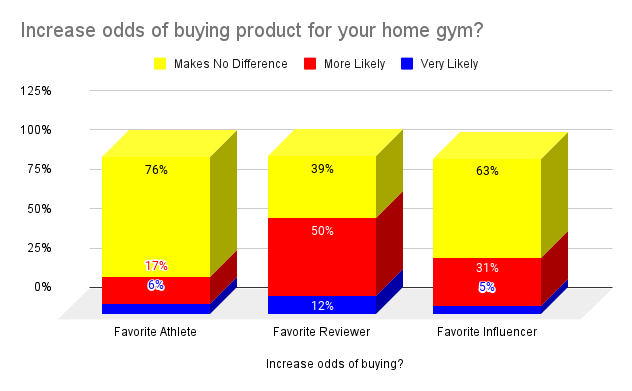 Increase odds of buying product for your home gym?

Makes No Difference More Likely Very Likely

125%
100%
75%
50%
25%
0%

76%
17%
6%
39%
50%
12%
63%
31%
5%

Favorite Athlete
Favorite Reviewer
Favorite Influencer

Increase odds of buying?